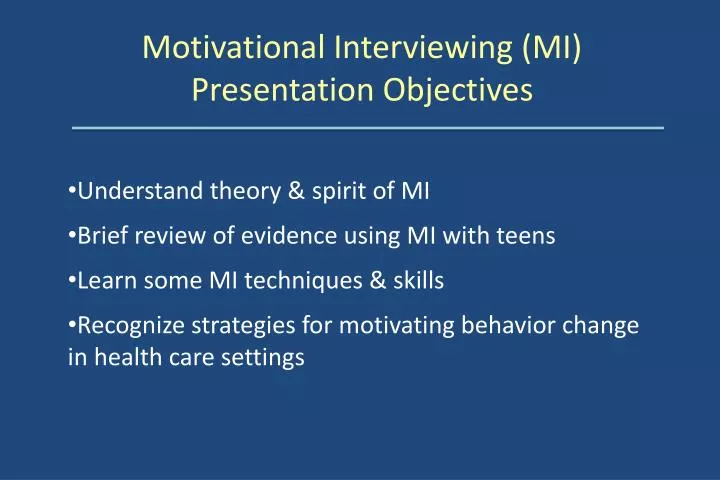 Motivational Interviewing (MI)
Presentation Objectives

•Understand theory & spirit of MI

•Brief review of evidence using MI with teens

•Learn some MI techniques & skills

•Recognize strategies for motivating behavior change in health care settings